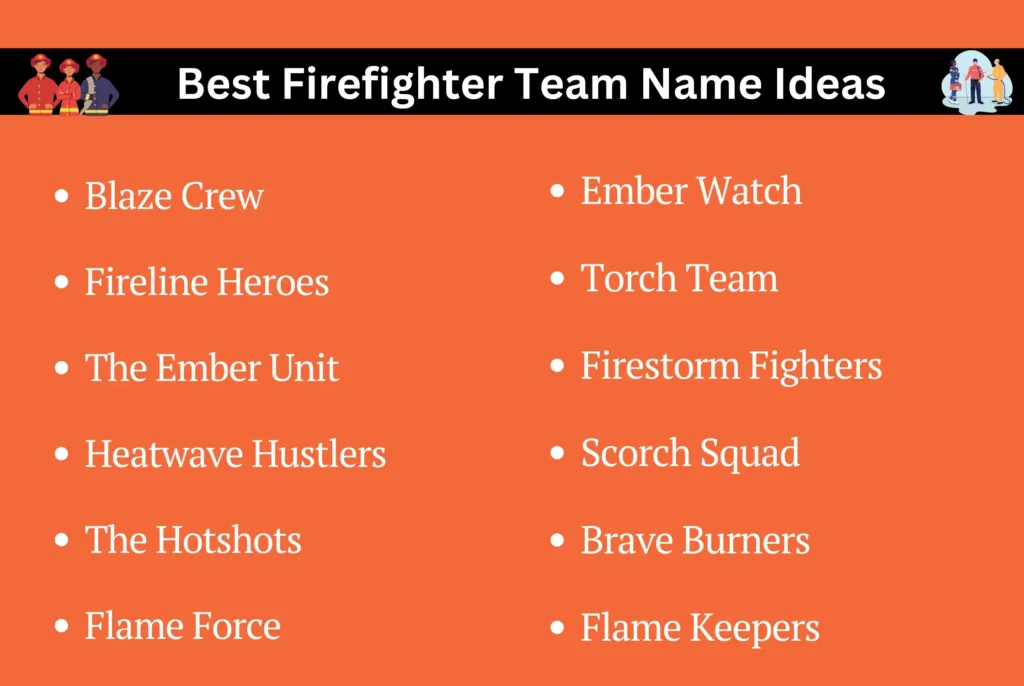 Best Firefighter Team Name Ideas

- Blaze Crew
- Fireline Heroes
- The Ember Unit
- Heatwave Hustlers
- The Hotshots
- Flame Force

- Ember Watch
- Torch Team
- Firestorm Fighters
- Scorch Squad
- Brave Burners
- Flame Keepers